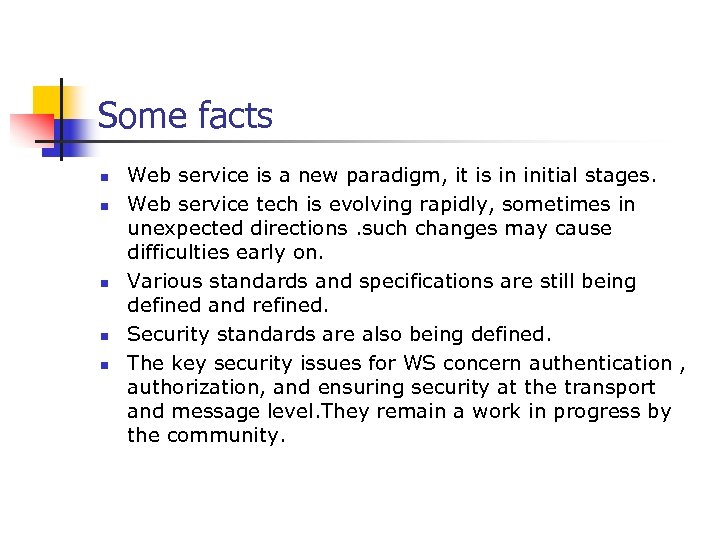 Some facts

- Web service is a new paradigm, it is in initial stages.
- Web service tech is evolving rapidly, sometimes in unexpected directions .such changes may cause difficulties early on.
- Various standards and specifications are still being defined and refined.
- Security standards are also being defined.
- The key security issues for WS concern authentication , authorization, and ensuring security at the transport and message level.They remain a work in progress by the community.